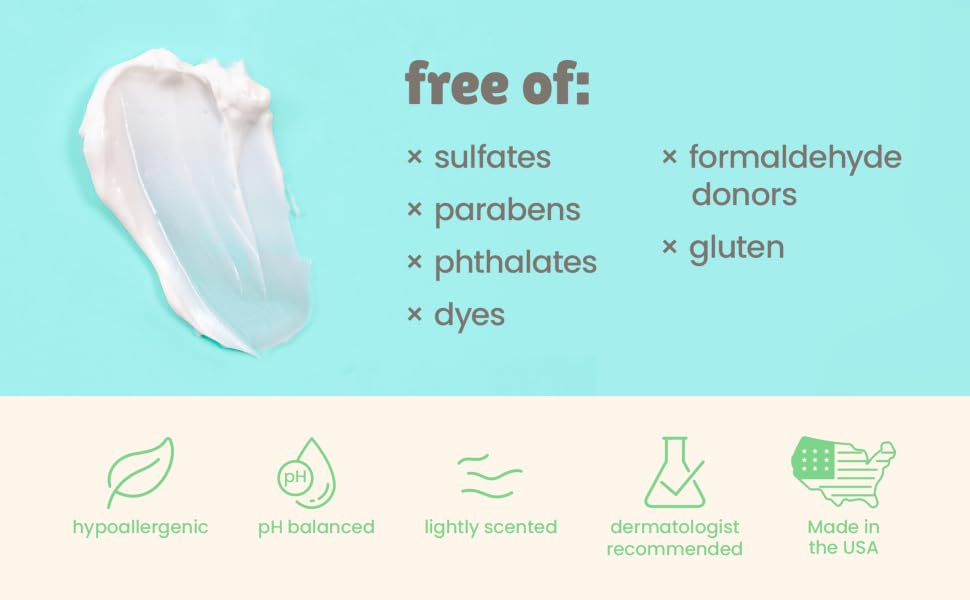 free of:

× sulfates
× parabens
× phthalates
× dyes

× formaldehyde donors
× gluten

pH

hypoallergenic

pH balanced

lightly scented

dermatologist recommended

Made in the USA